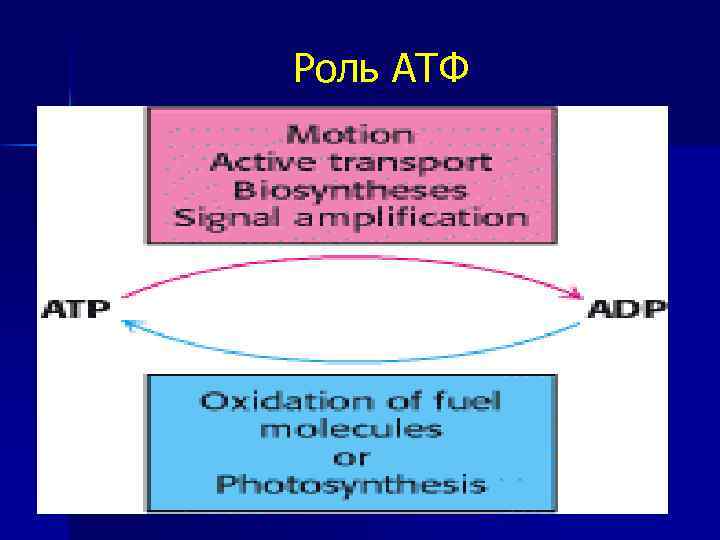 Роль АТФ

Motion
Active transport
Biosyntheses
Signal amplification

ATP

ADP

Oxidation of fuel
molecules
or
Photosynthesis